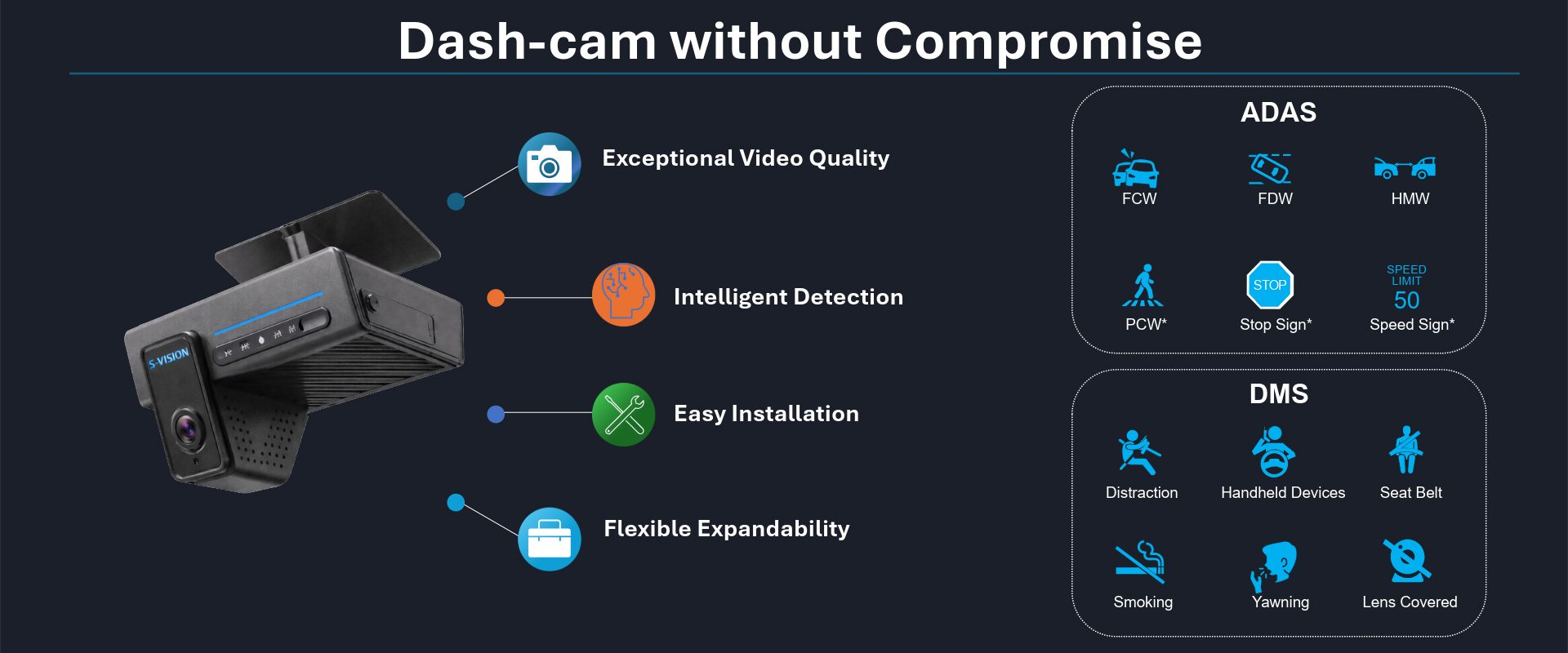 Dash-cam without Compromise

S-VISION

Exceptional Video Quality

Intelligent Detection

Easy Installation

Flexible Expandability

ADAS

FCW

FDW

HMW

PCW*

STOP

Stop Sign*

SPEED LIMIT 50

Speed Sign*

DMS

Distraction

Handheld Devices

Seat Belt

Smoking

Yawning

Lens Covered